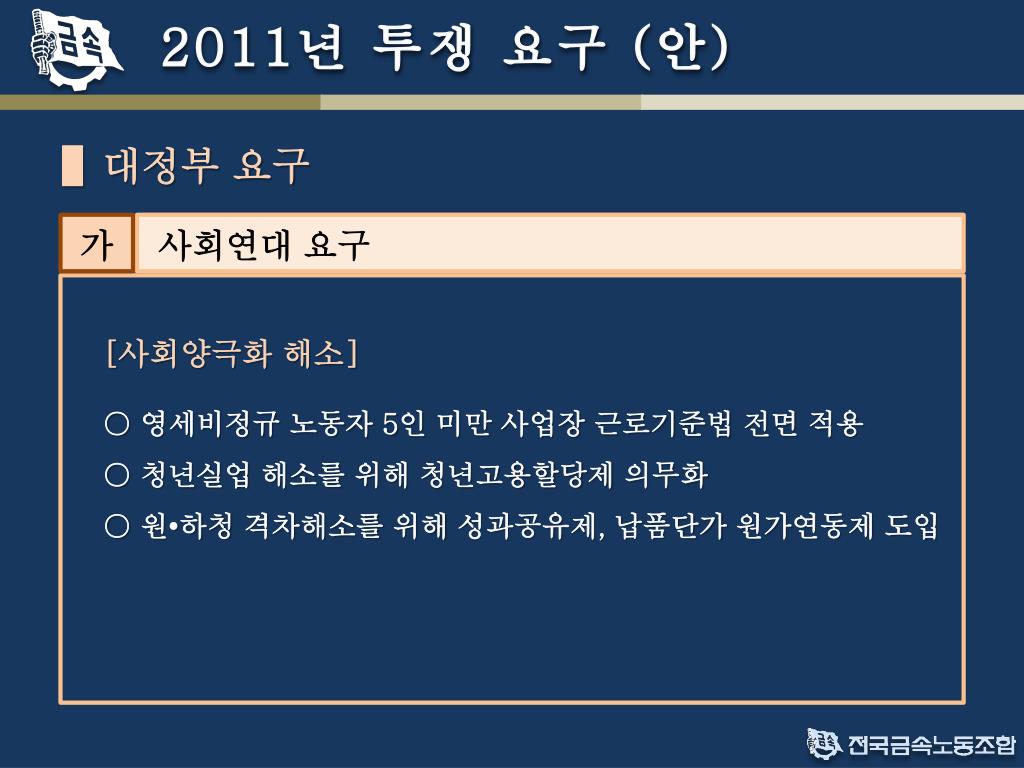 금속

2011년 투쟁 요구 (안)

▌대정부 요구

가 사회연대 요구

[사회양극화 해소]

○ 영세비정규 노동자 5인 미만 사업장 근로기준법 전면 적용

○ 청년실업 해소를 위해 청년고용할당제 의무화

○ 원•하청 격차해소를 위해 성과공유제, 납품단가 원가연동제 도입

전국금속노동조합